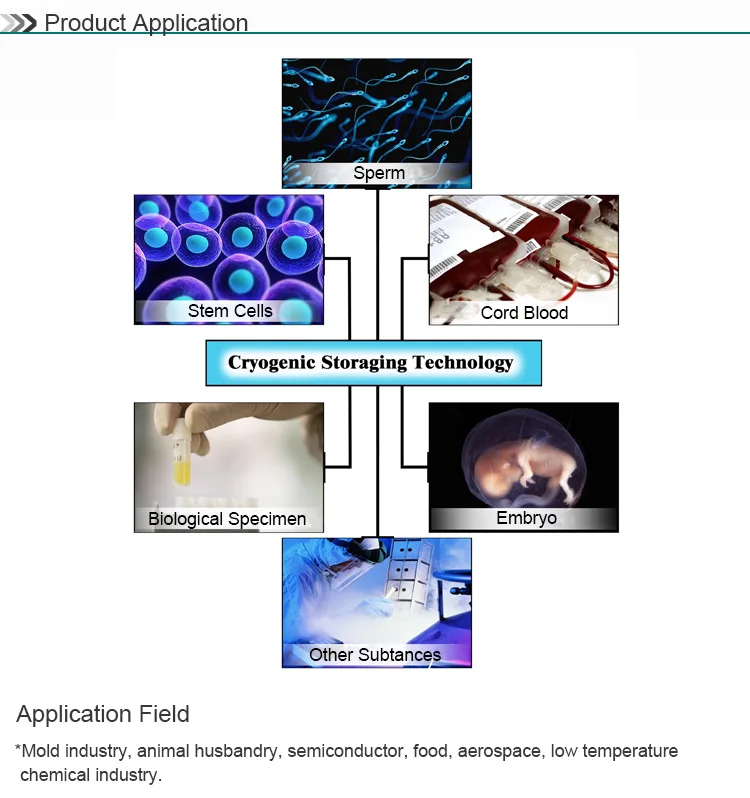 Product Application

Sperm

Stem Cells

Cord Blood

Cryogenic Storaging Technology

Biological Specimen

Embryo

Other Subtances

Application Field

*Mold industry, animal husbandry, semiconductor, food, aerospace, low temperature chemical industry.